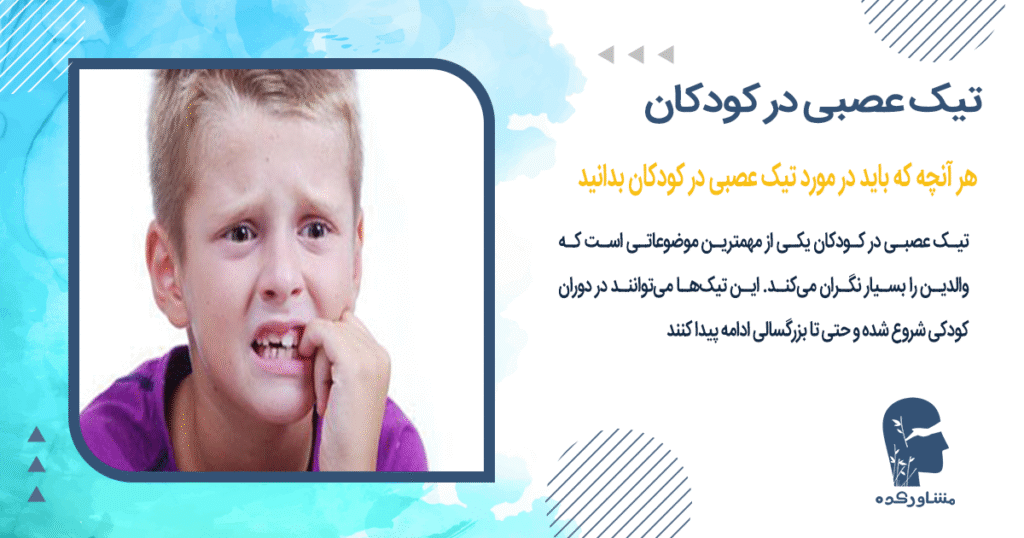 تیک عصبی در کودکان

هر آنچه که باید در مورد تیک عصبی در کودکان بدانید

تیک عصبی در کودکان یکی از مهمترین موضوعاتی است که والدین را بسیار نگران می‌کند. این تیک‌ها می‌توانند در دوران کودکی شروع شده و حتی تا بزرگسالی ادامه پیدا کنند

مشاورکده